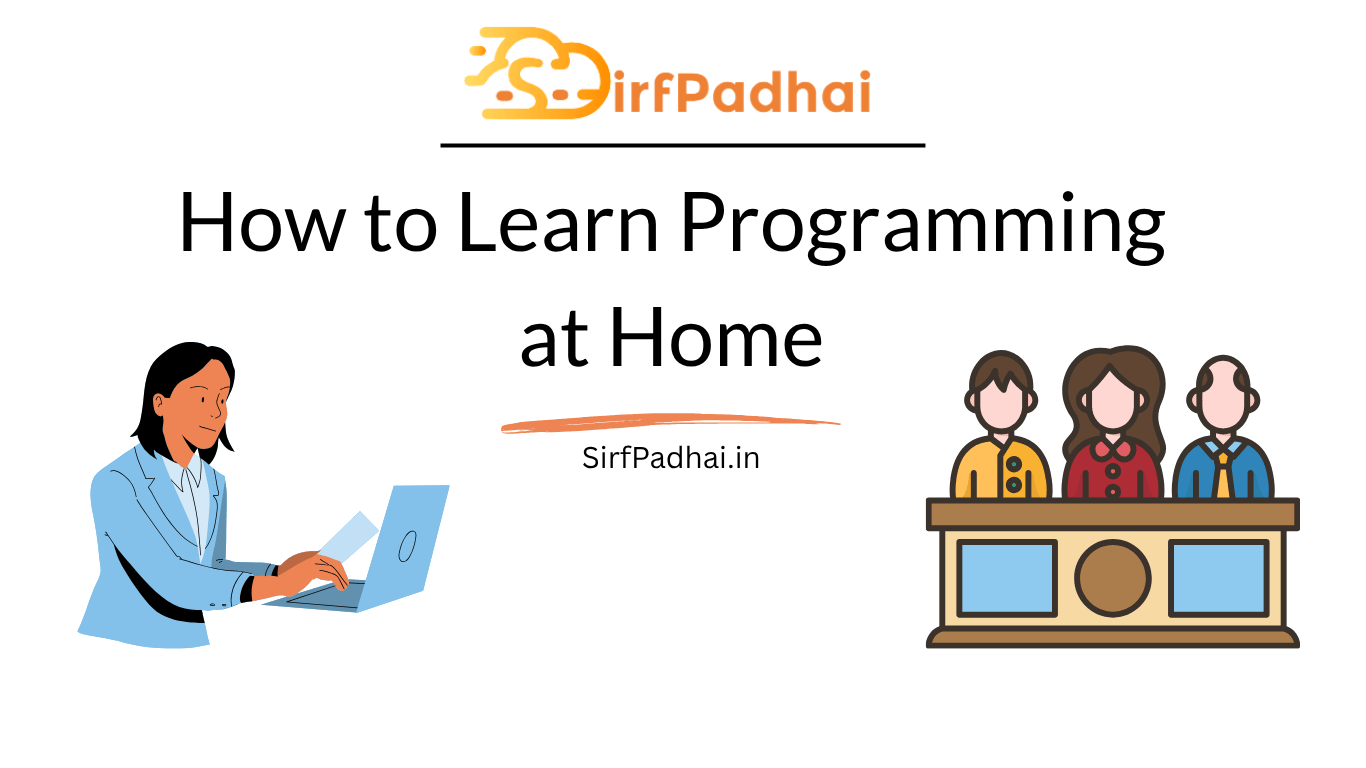 SirfPadhai

How to Learn Programming at Home

SirfPadhai.in